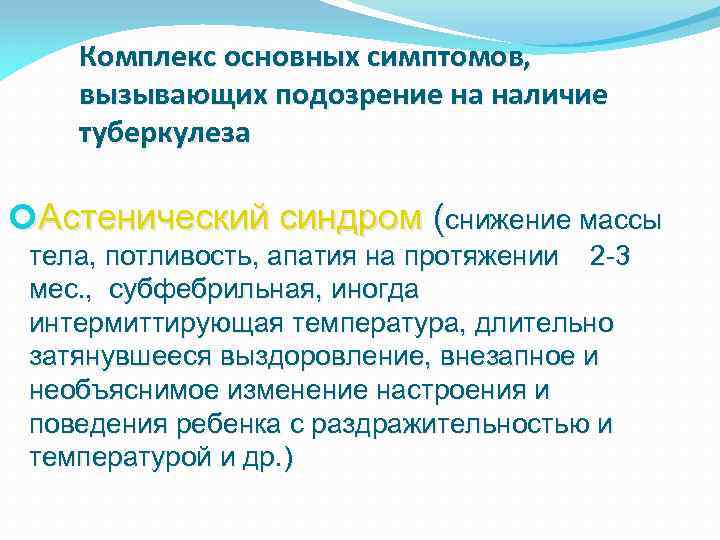 Комплекс основных симптомов, вызывающих подозрение на наличие туберкулеза

Астенический синдром (снижение массы тела, потливость, апатия на протяжении 2-3 мес., субфебрильная, иногда интермиттирующая температура, длительно затянувшееся выздоровление, внезапное и необъяснимое изменение настроения и поведения ребенка с раздражительностью и температурой и др.)